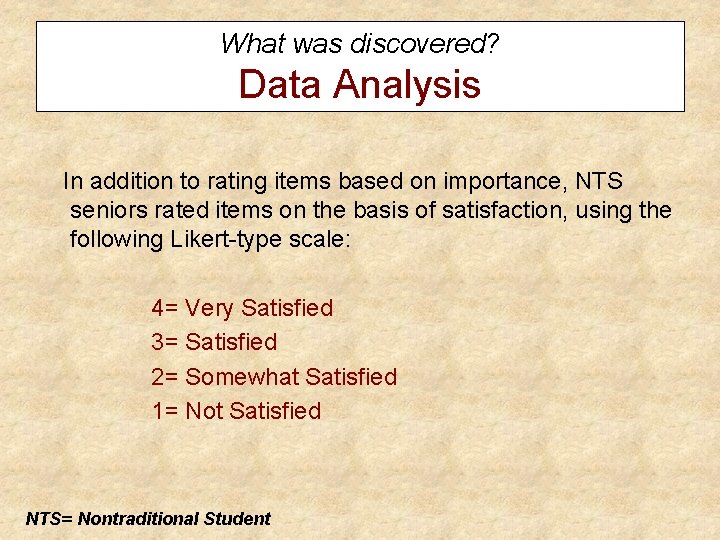 What was discovered?
Data Analysis

In addition to rating items based on importance, NTS seniors rated items on the basis of satisfaction, using the following Likert-type scale:

4= Very Satisfied
3= Satisfied
2= Somewhat Satisfied
1= Not Satisfied

NTS= Nontraditional Student